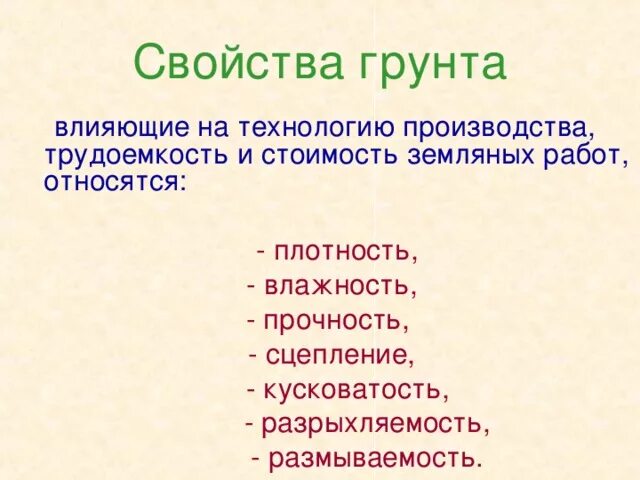 Свойства грунта

влияющие на технологию производства, трудоемкость и стоимость земляных работ, относятся:

- плотность,
- влажность,
- прочность,
- сцепление,
- кусковатость,
- разрыхляемость,
- размываемость.